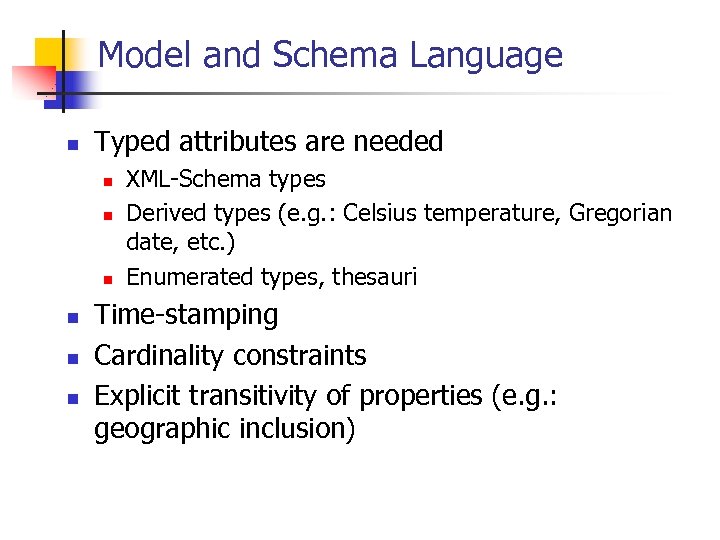 Model and Schema Language

Typed attributes are needed
XML-Schema types
Derived types (e.g.: Celsius temperature, Gregorian date, etc.)
Enumerated types, thesauri
Time-stamping
Cardinality constraints
Explicit transitivity of properties (e.g.: geographic inclusion)